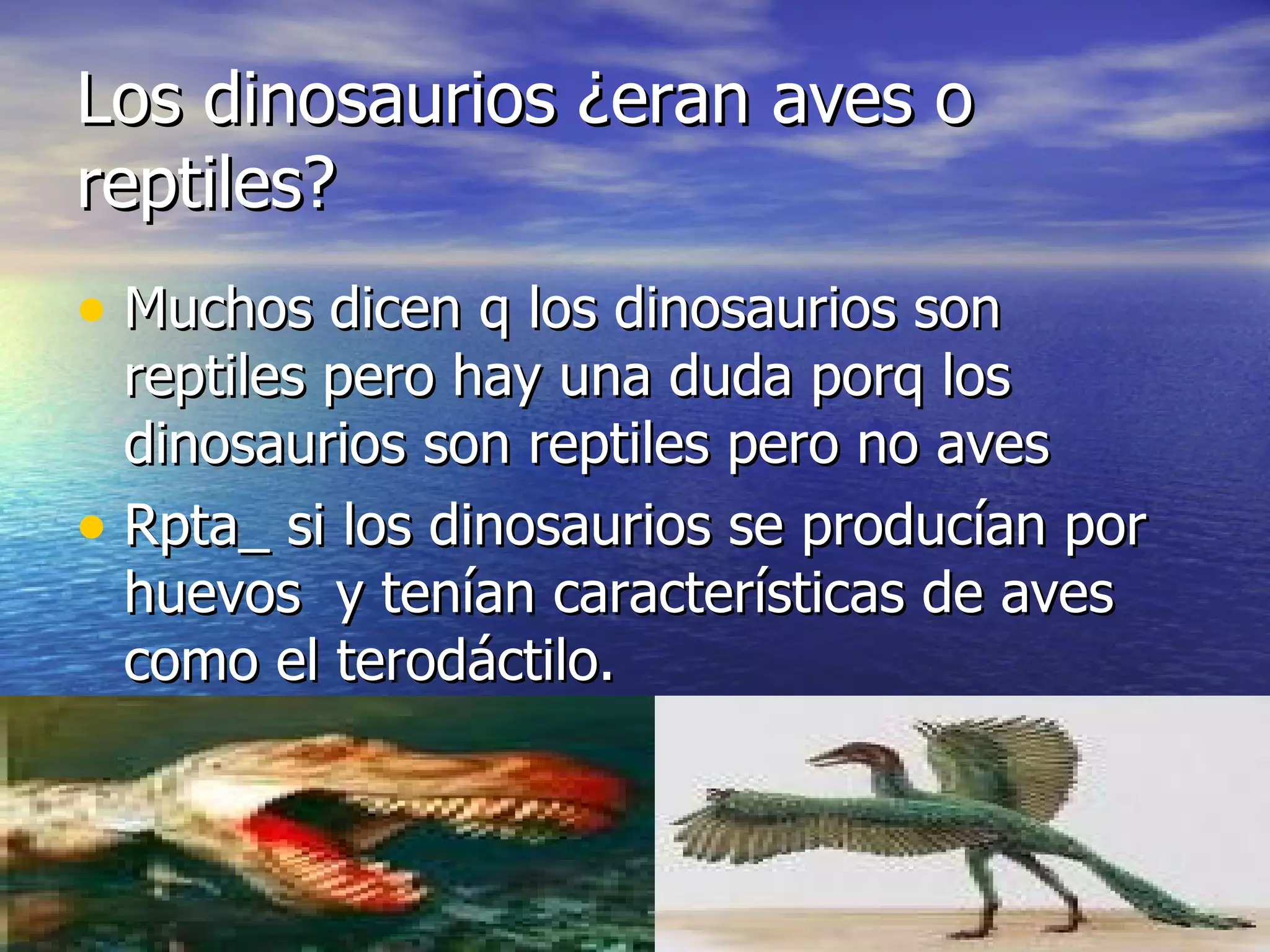 Los dinosaurios ¿eran aves o reptiles?

• Muchos dicen q los dinosaurios son reptiles pero hay una duda porq los dinosaurios son reptiles pero no aves

• Rpta_ si los dinosaurios se producían por huevos  y tenían características de aves como el terodáctilo.